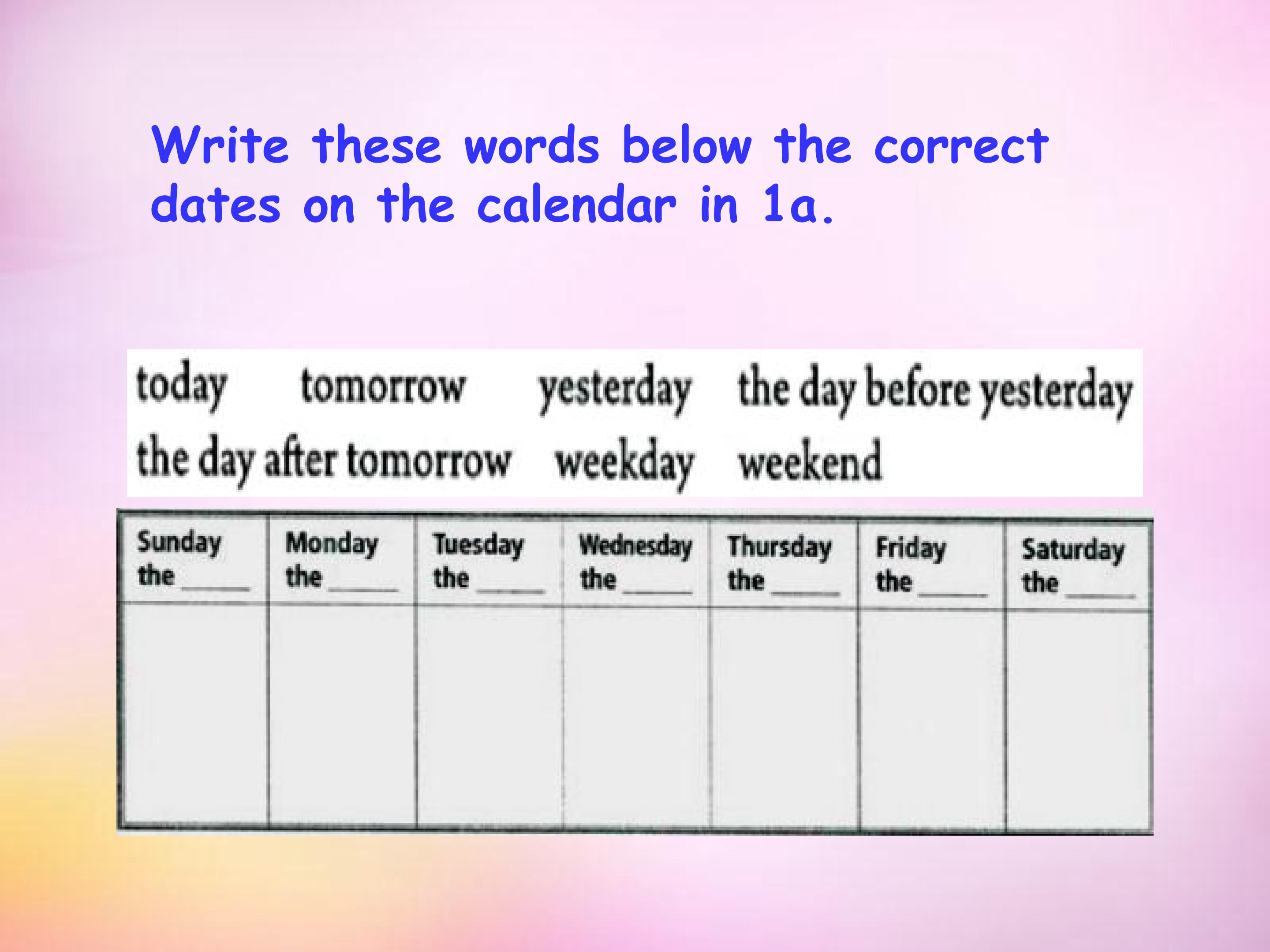 Write these words below the correct dates on the calendar in 1a.

today tomorrow yesterday the day before yesterday
the day after tomorrow weekday weekend

| Sunday the ____ | Monday the ____ | Tuesday the ____ | Wednesday the ____ | Thursday the ____ | Friday the ____ | Saturday the ____ |
|---|---|---|---|---|---|---|
| | | | | | | |